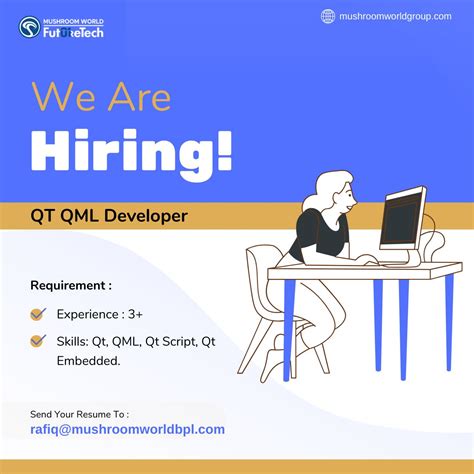 MUSHROOM WORLD
FutUreTech

mushroomworldgroup.com

We Are
Hiring!

QT QML Developer

Requirement :

Experience : 3+

Skills: Qt, QML, Qt Script, Qt Embedded.

Send Your Resume To :
rafiq@mushroomworldbpl.com